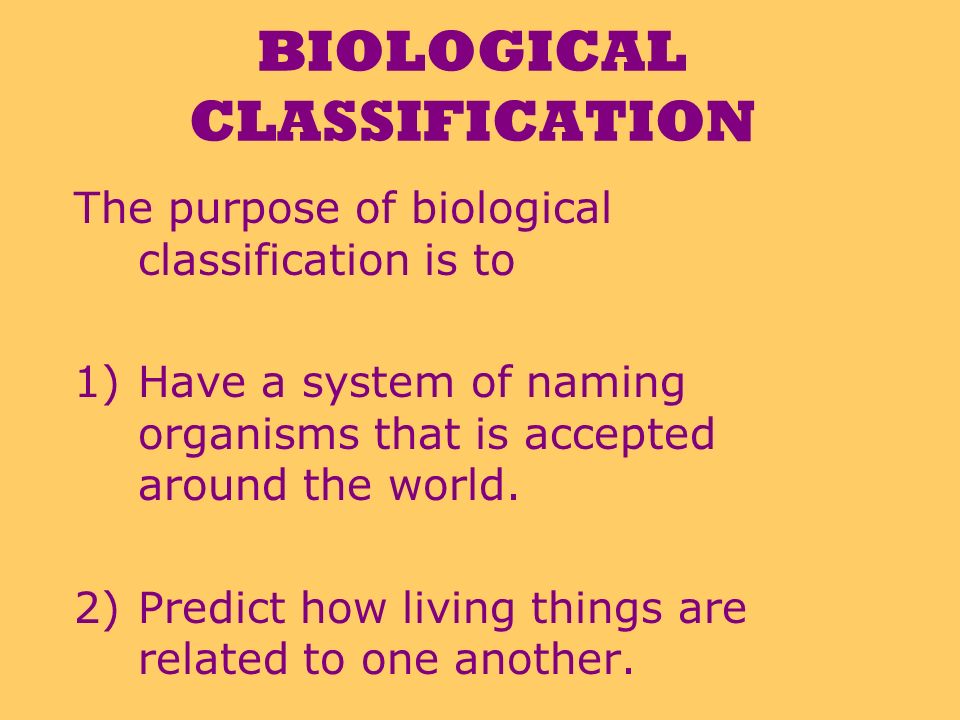 BIOLOGICAL CLASSIFICATION

The purpose of biological classification is to

1) Have a system of naming organisms that is accepted around the world.

2) Predict how living things are related to one another.